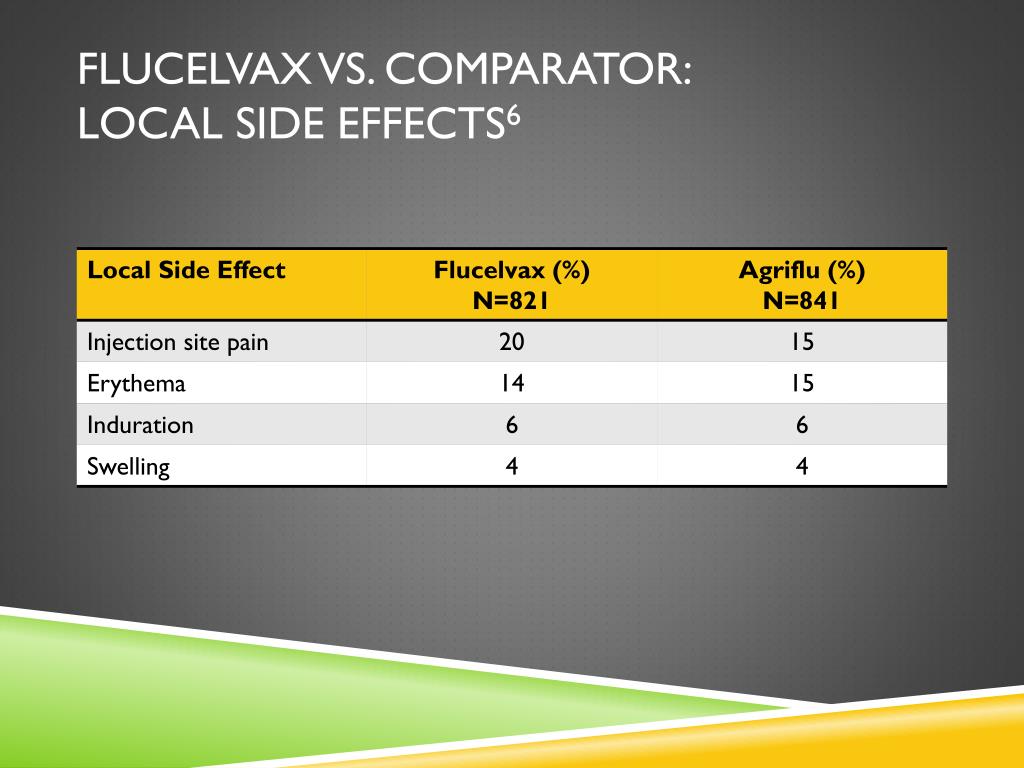 FLUCELVAX VS. COMPARATOR: LOCAL SIDE EFFECTS$^6$

| Local Side Effect | Flucelvax (%) N=821 | Agriflu (%) N=841 |
|---|---|---|
| Injection site pain | 20 | 15 |
| Erythema | 14 | 15 |
| Induration | 6 | 6 |
| Swelling | 4 | 4 |